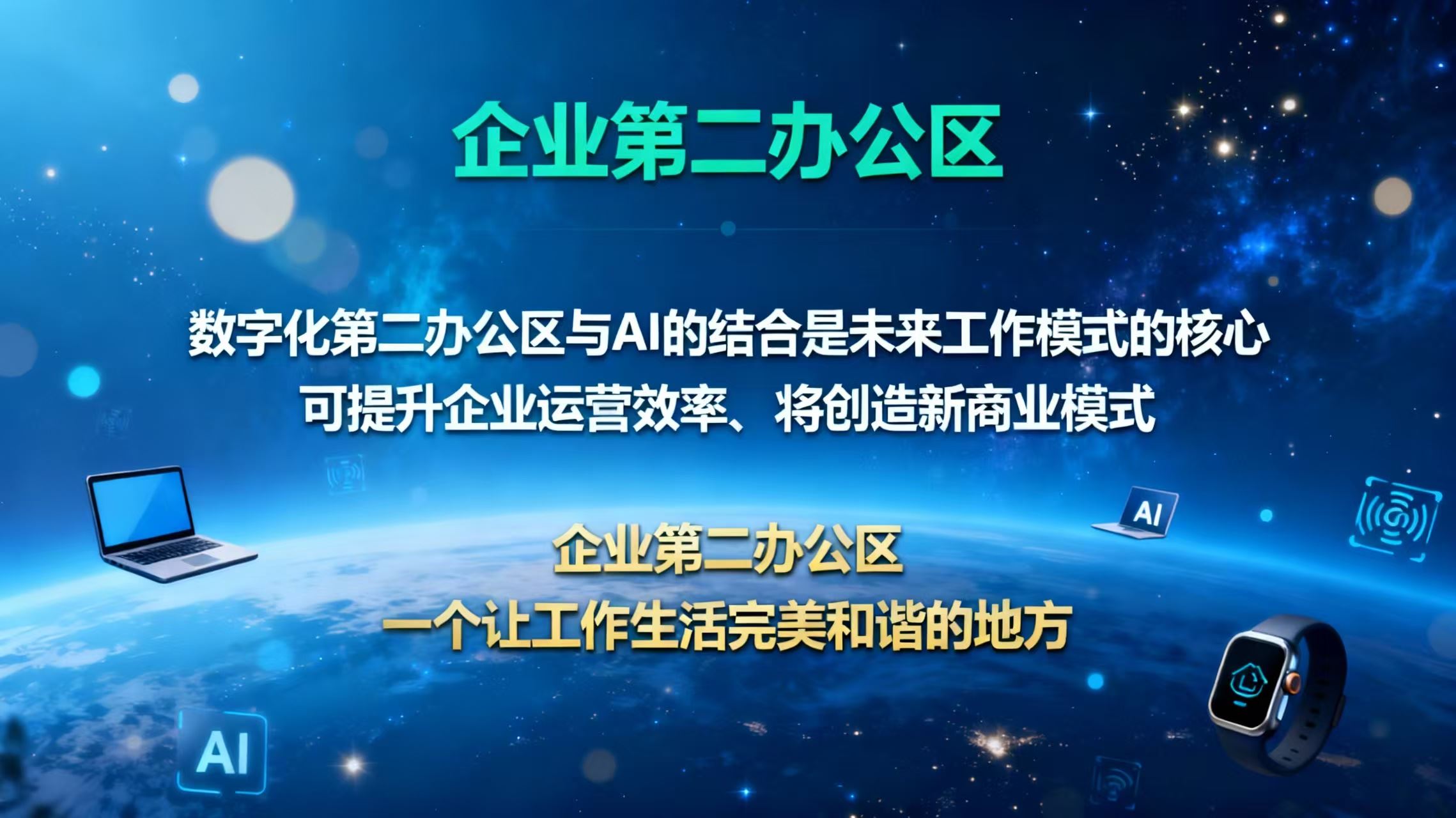 企业第二办公区

数字化第二办公区与AI的结合是未来工作模式的核心
可提升企业运营效率、将创造新商业模式

AI

企业第二办公区
一个让工作生活完美和谐的地方

AI